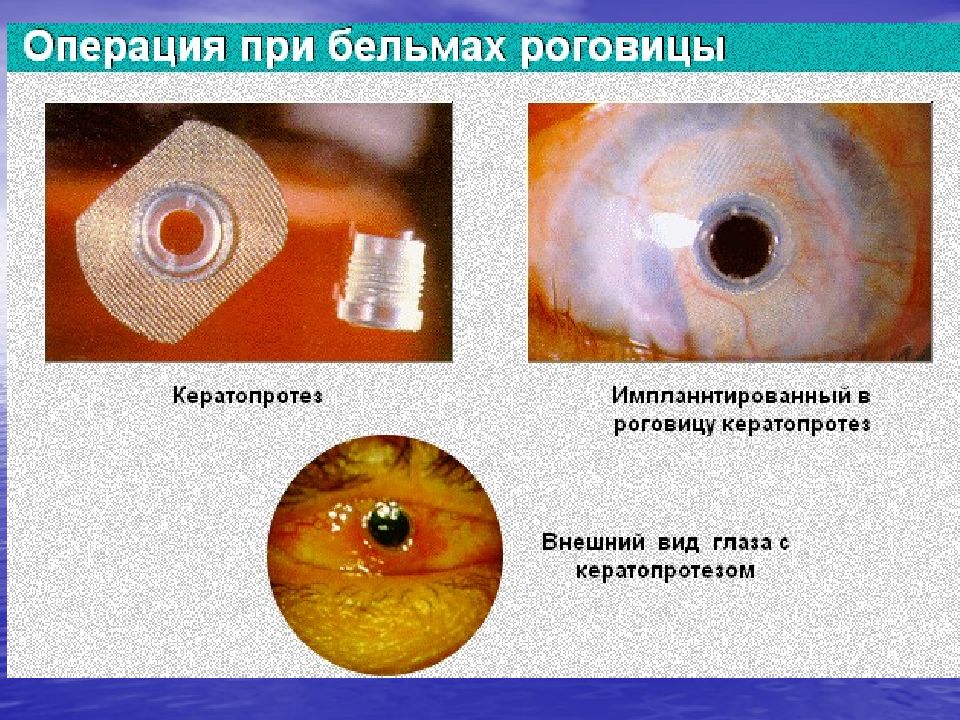 Операция при бельмах роговицы

Кератопротез

Импланнтированный в роговицу кератопротез

Внешний вид глаза с кератопротезом